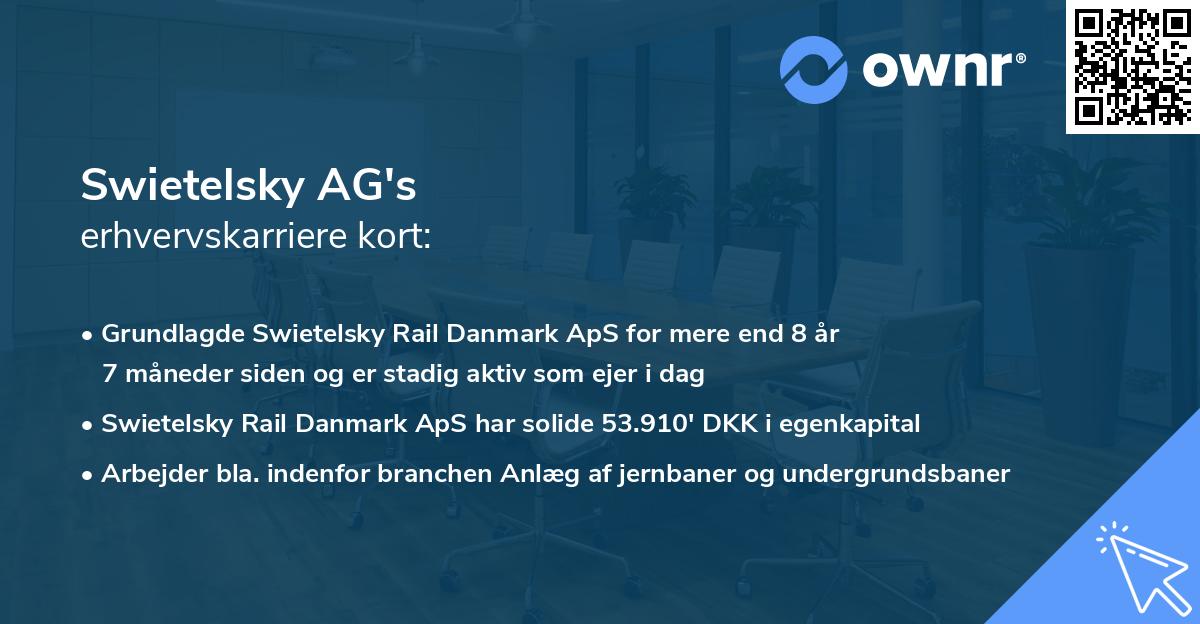 ownr®

Swietelsky AG's
erhvervskarriere kort:

• Grundlagde Swietelsky Rail Danmark ApS for mere end 8 år 7 måneder siden og er stadig aktiv som ejer i dag
• Swietelsky Rail Danmark ApS har solide 53.910' DKK i egenkapital
• Arbejder bla. indenfor branchen Anlæg af jernbaner og undergrundsbaner